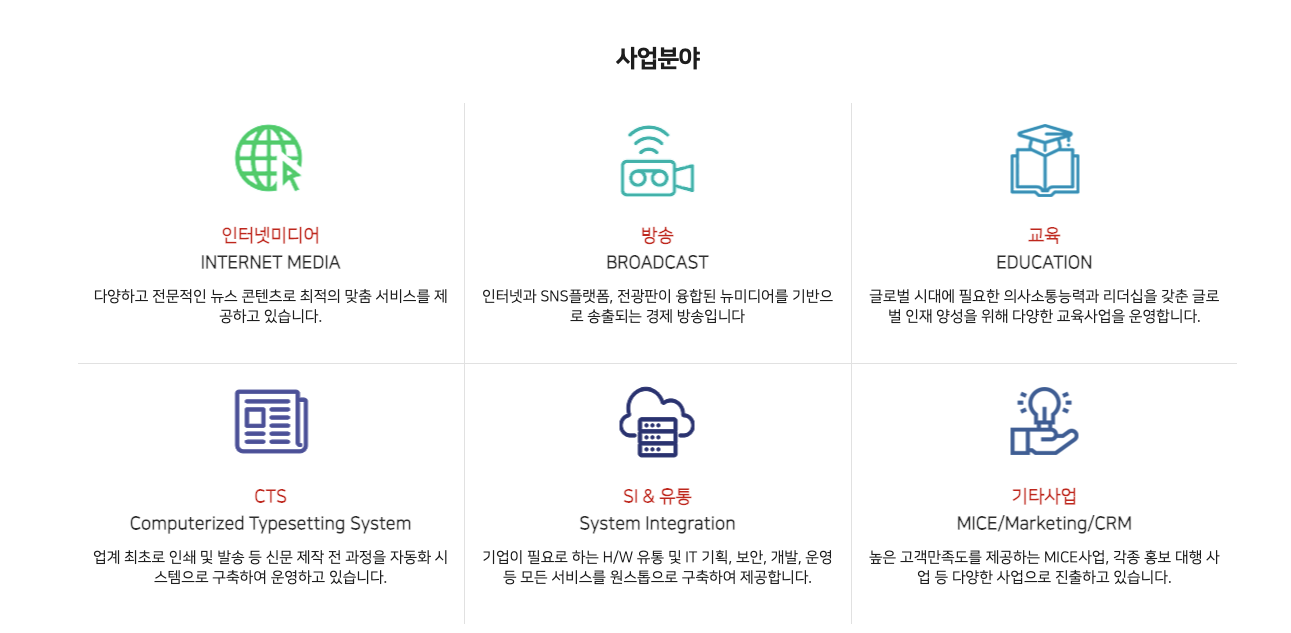 사업분야

인터넷미디어
INTERNET MEDIA
다양하고 전문적인 뉴스 콘텐츠로 최적의 맞춤 서비스를 제공하고 있습니다.

방송
BROADCAST
인터넷과 SNS플랫폼, 전광판이 융합된 뉴미디어를 기반으로 송출되는 경제 방송입니다

교육
EDUCATION
글로벌 시대에 필요한 의사소통능력과 리더십을 갖춘 글로벌 인재 양성을 위해 다양한 교육사업을 운영합니다.

CTS
Computerized Typesetting System
업계 최초로 인쇄 및 발송 등 신문 제작 전 과정을 자동화 시스템으로 구축하여 운영하고 있습니다.

SI & 유통
System Integration
기업이 필요로 하는 H/W 유통 및 IT 기획, 보안, 개발, 운영 등 모든 서비스를 원스톱으로 구축하여 제공합니다.

기타사업
MICE/Marketing/CRM
높은 고객만족도를 제공하는 MICE사업, 각종 홍보 대행 사업 등 다양한 사업으로 진출하고 있습니다.